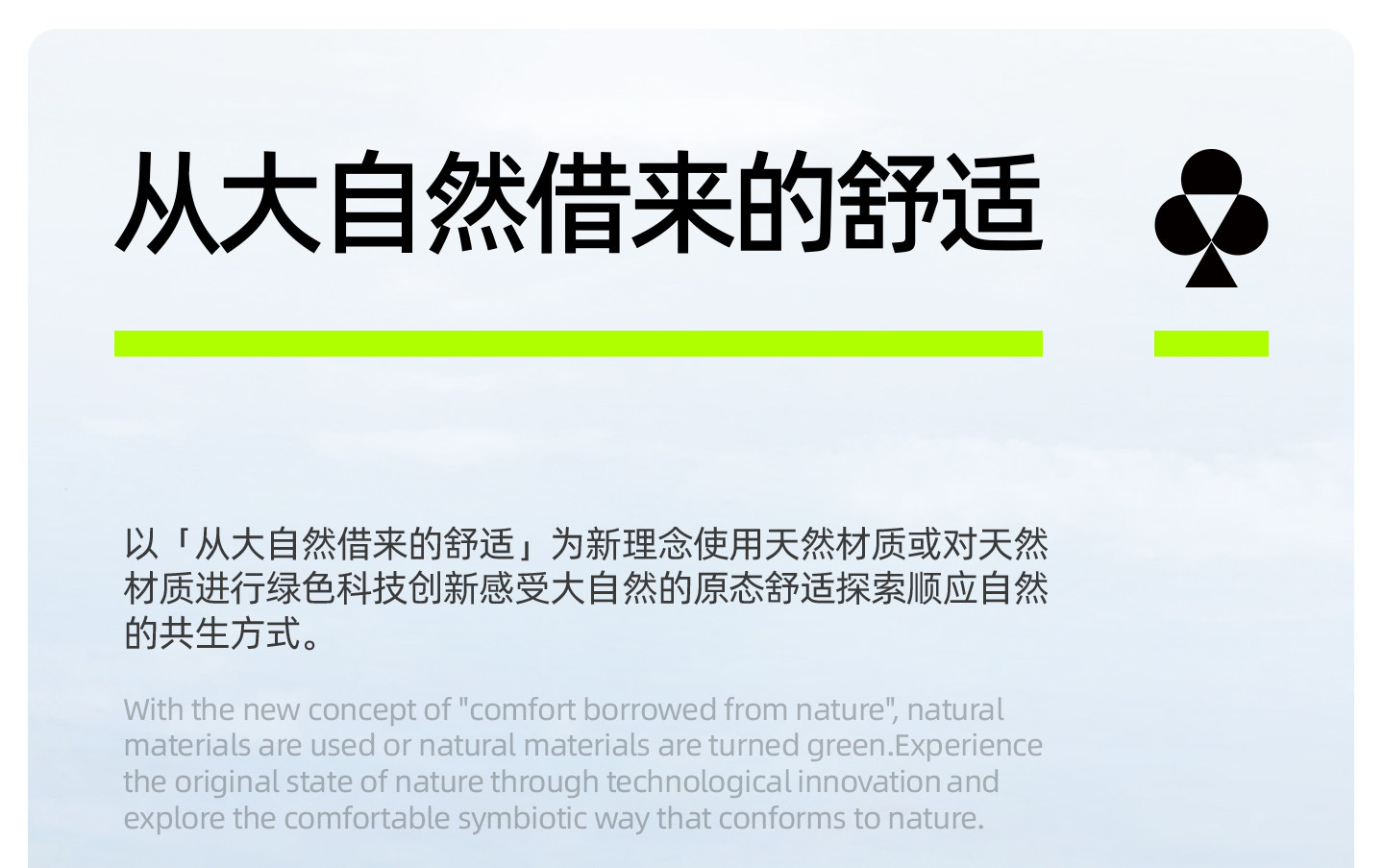 从大自然借来的舒适

以「从大自然借来的舒适」为新理念使用天然材质或对天然材质进行绿色科技创新感受大自然的原态舒适探索顺应自然的共生方式。

With the new concept of "comfort borrowed from nature", natural materials are used or natural materials are turned green.Experience the original state of nature through technological innovation and explore the comfortable symbiotic way that conforms to nature.